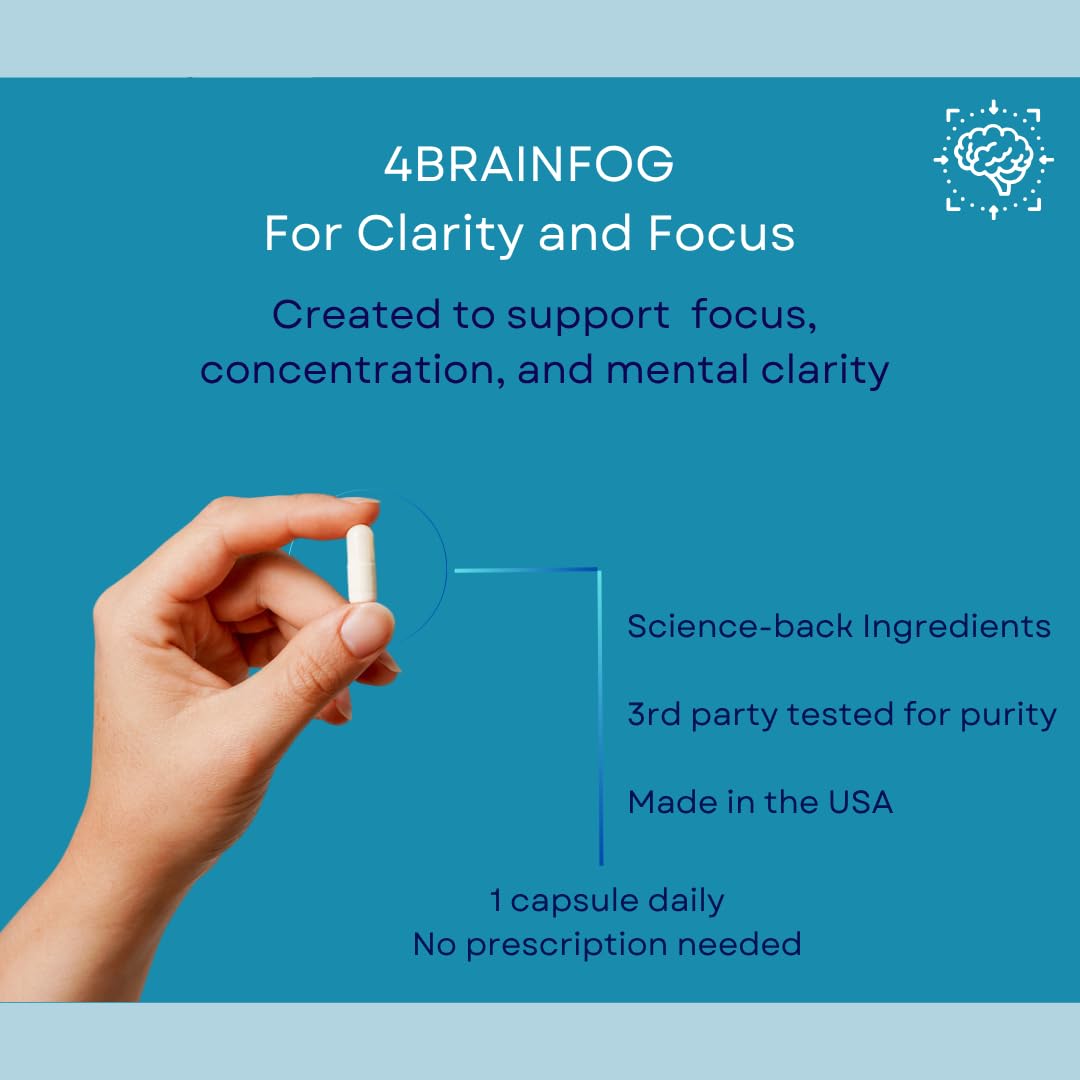 4BRAINFOG
For Clarity and Focus

Created to support focus, concentration, and mental clarity

Science-back Ingredients

3rd party tested for purity

Made in the USA

1 capsule daily
No prescription needed